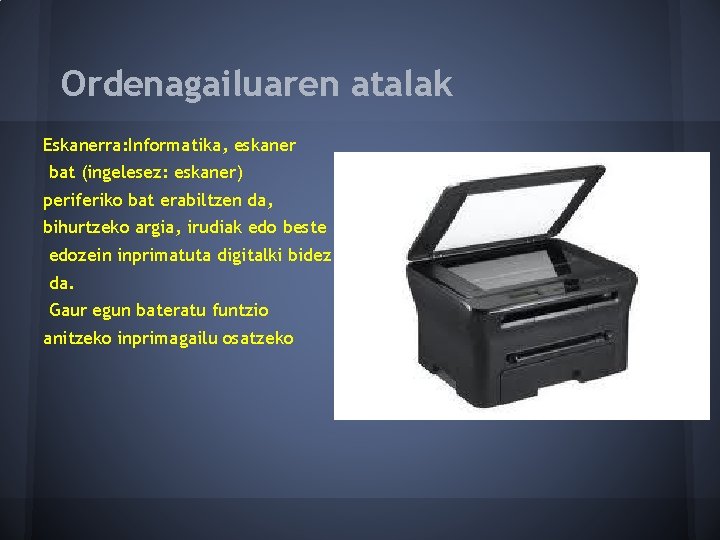 Ordenagailuaren atalak

Eskanerra:Informatika, eskaner bat (ingelesez: eskaner) periferiko bat erabiltzen da, bihurtzeko argia, irudiak edo beste edozein inprimatuta digitalki bidez da.
Gaur egun bateratu funtzio anitzeko inprimagailu osatzeko